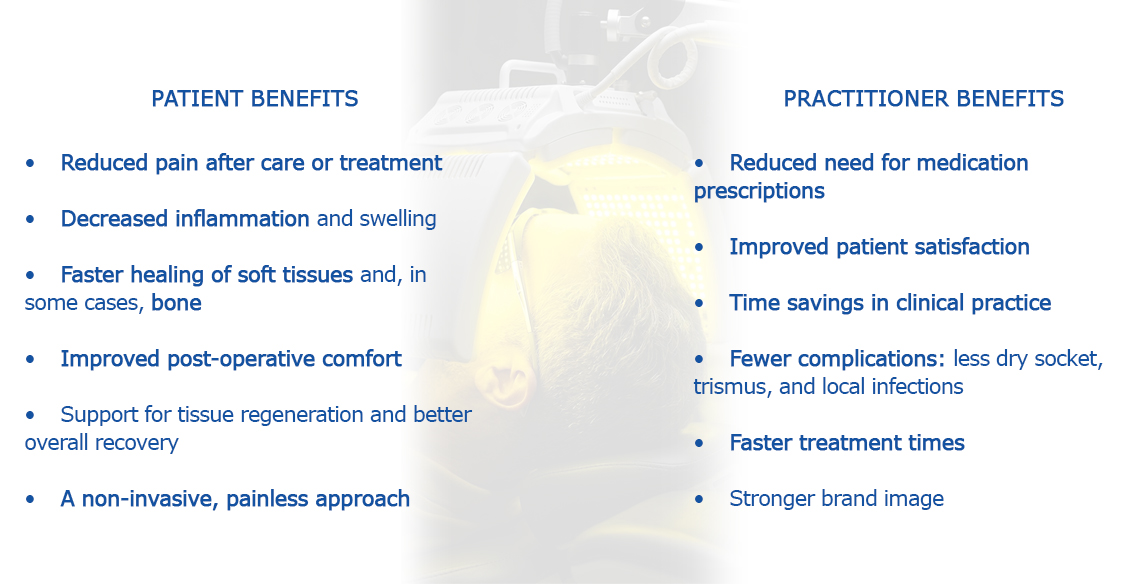 PATIENT BENEFITS

• Reduced pain after care or treatment

• Decreased inflammation and swelling

• Faster healing of soft tissues and, in some cases, bone

• Improved post-operative comfort

• Support for tissue regeneration and better overall recovery

• A non-invasive, painless approach

PRACTITIONER BENEFITS

• Reduced need for medication prescriptions

• Improved patient satisfaction

• Time savings in clinical practice

• Fewer complications: less dry socket, trismus, and local infections

• Faster treatment times

• Stronger brand image